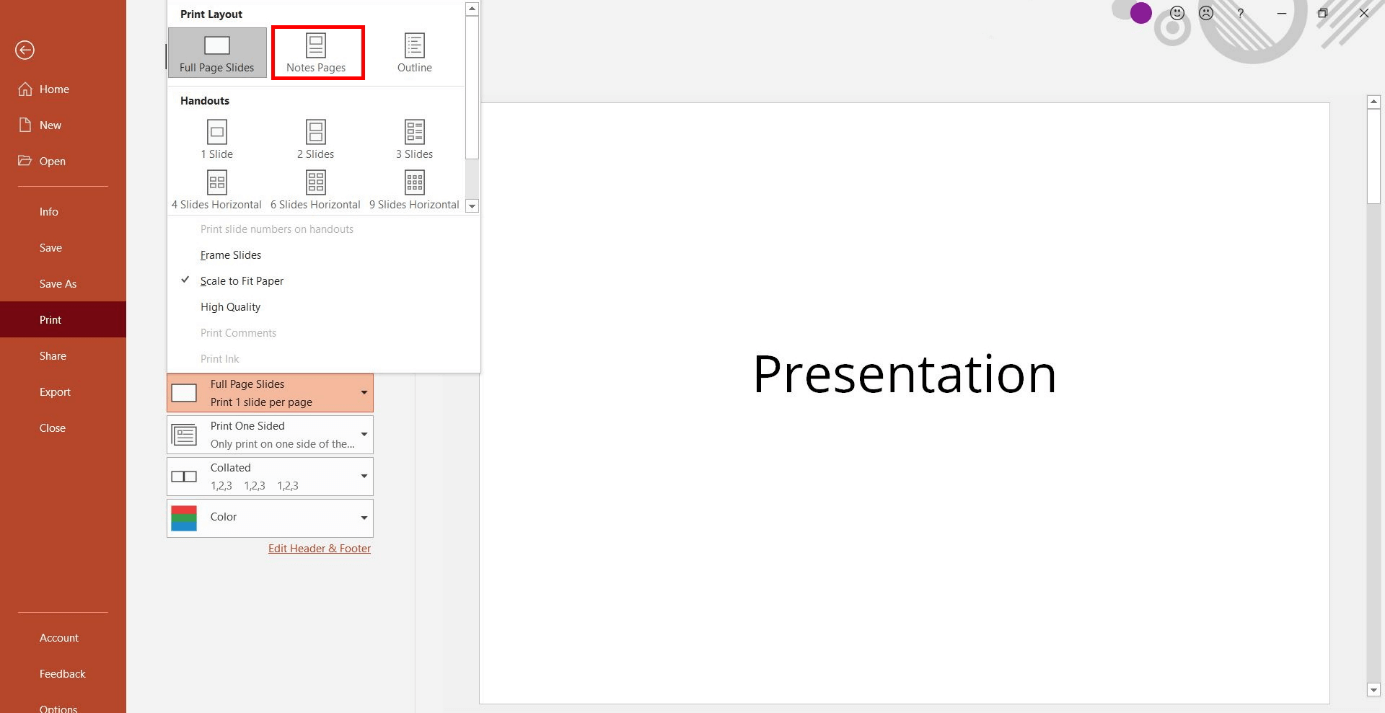 Home
New
Open
Info
Save
Save As
Print
Share
Export
Close
Account
Feedback
Options

Print Layout
Full Page Slides
Notes Pages
Outline
Handouts
1 Slide
2 Slides
3 Slides
4 Slides Horizontal
6 Slides Horizontal
9 Slides Horizontal
Print slide numbers on handouts
Frame Slides
✓ Scale to Fit Paper
High Quality
Print Comments
Print Ink

Full Page Slides
Print 1 slide per page
Print One Sided
Only print on one side of the...
Collated
1,2,3 1,2,3 1,2,3
Color
Edit Header & Footer

?

Presentation